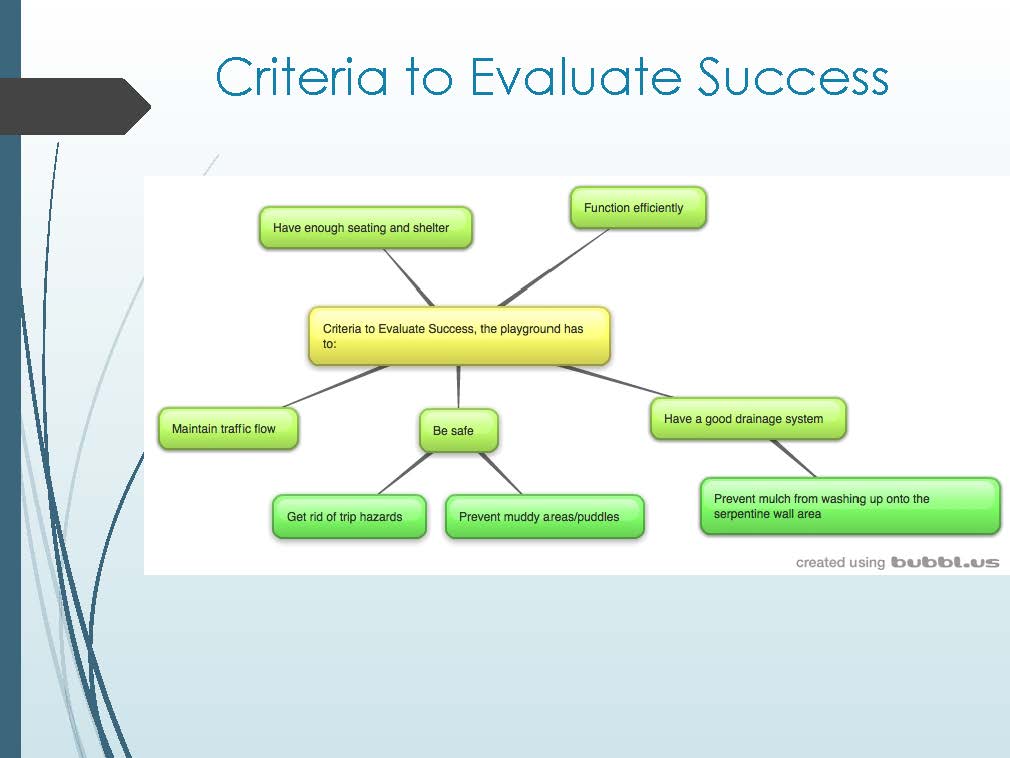 Criteria to Evaluate Success

Have enough seating and shelter

Function efficiently

Criteria to Evaluate Success, the playground has to:

Maintain traffic flow

Be safe

Have a good drainage system

Get rid of trip hazards

Prevent muddy areas/puddles

Prevent mulch from washing up onto the serpentine wall area

created using bubbl.us